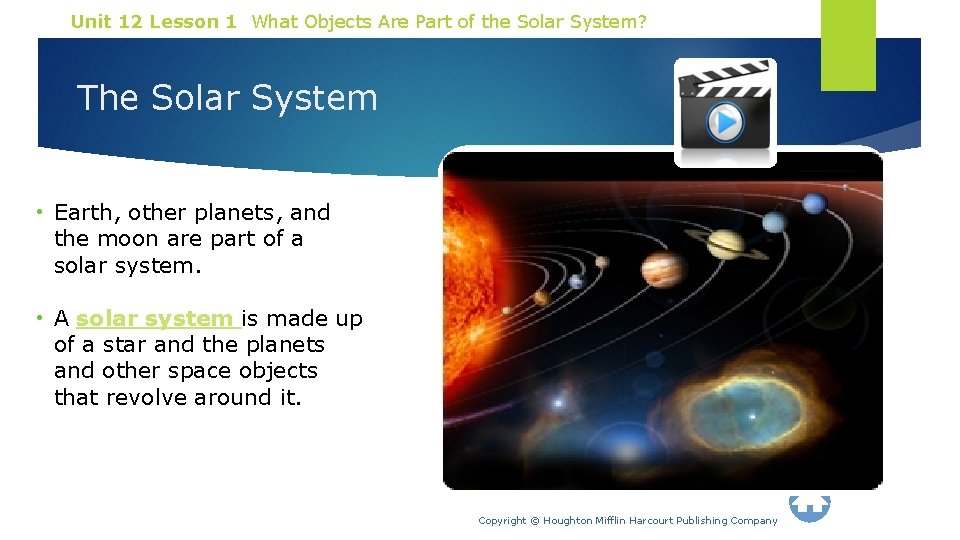 Unit 12 Lesson 1 What Objects Are Part of the Solar System?

The Solar System

• Earth, other planets, and the moon are part of a solar system.

• A solar system is made up of a star and the planets and other space objects that revolve around it.

Copyright © Houghton Mifflin Harcourt Publishing Company